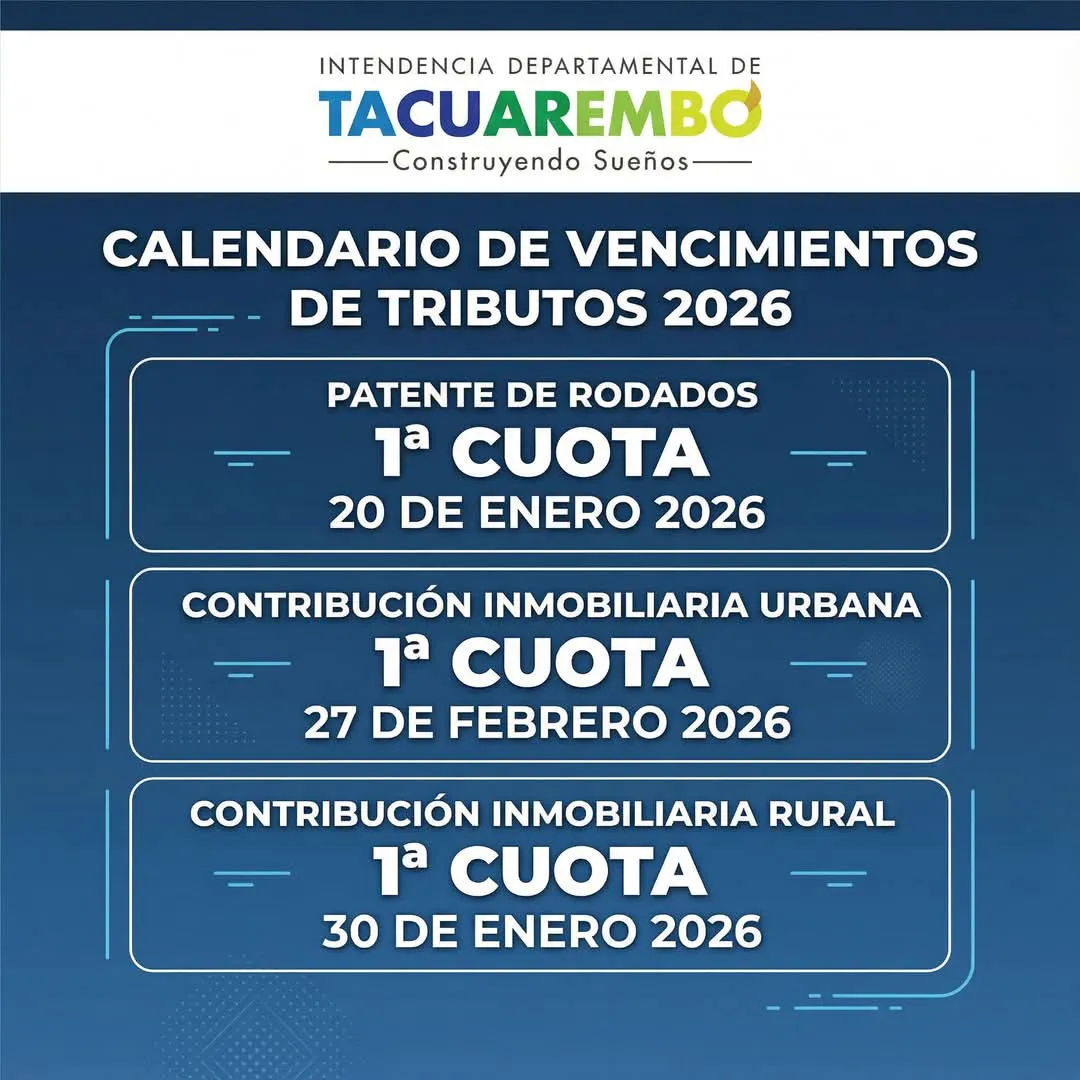 INTENDENCIA DEPARTAMENTAL DE
TACUAREMBÓ
Construyendo Sueños

CALENDARIO DE VENCIMIENTOS DE TRIBUTOS 2026

PATENTE DE RODADOS
1ª CUOTA
20 DE ENERO 2026

CONTRIBUCIÓN INMOBILIARIA URBANA
1ª CUOTA
27 DE FEBRERO 2026

CONTRIBUCIÓN INMOBILIARIA RURAL
1ª CUOTA
30 DE ENERO 2026